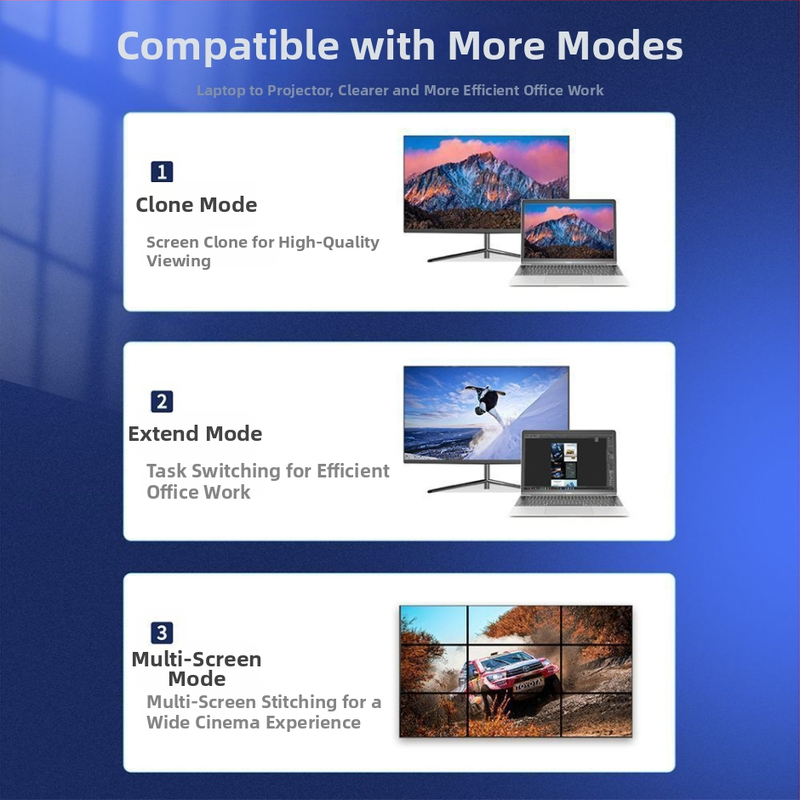 Compatible with More Modes

Laptop to Projector, Clearer and More Efficient Office Work

1
Clone Mode

Screen Clone for High-Quality Viewing

2
Extend Mode

Task Switching for Efficient Office Work

3
Multi-Screen Mode

Multi-Screen Stitching for a Wide Cinema Experience

TOYOTA